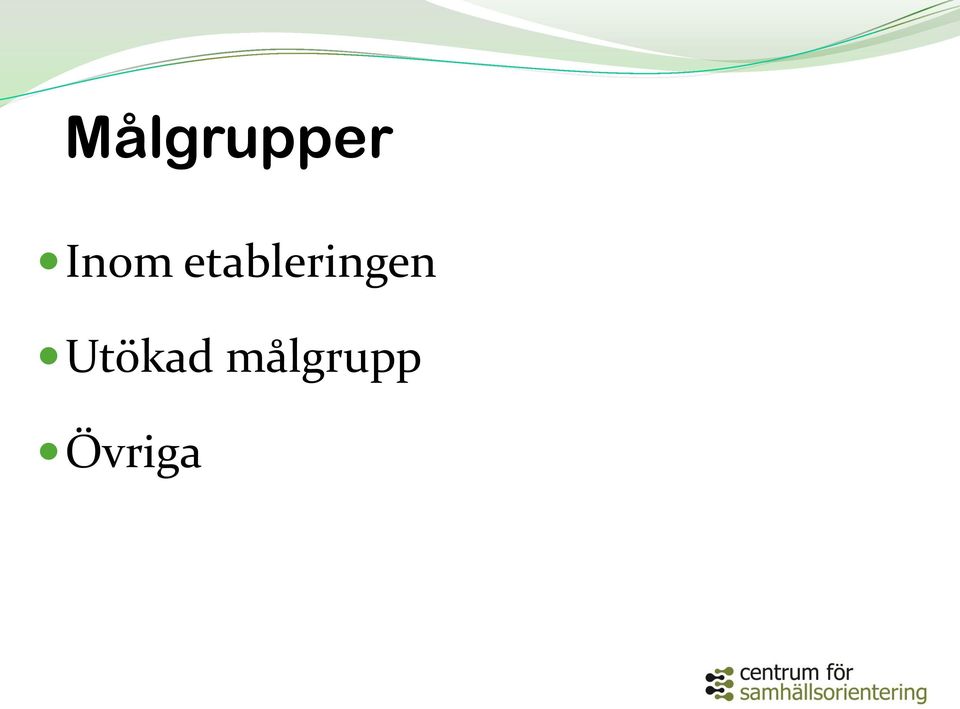 Målgrupper

- Inom etableringen
- Utökad målgrupp
- Övriga

centrum för samhällsorientering